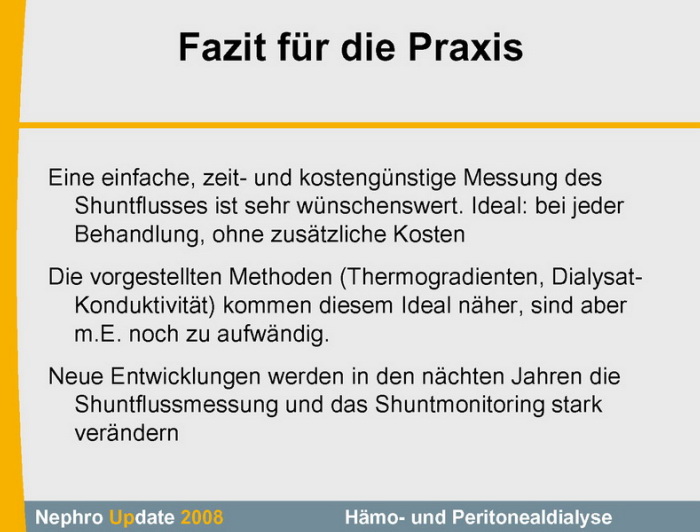 Fazit für die Praxis

Eine einfache, zeit- und kostengünstige Messung des Shuntflusses ist sehr wünschenswert. Ideal: bei jeder Behandlung, ohne zusätzliche Kosten

Die vorgestellten Methoden (Thermogradienten, Dialysat-Konduktivität) kommen diesem Ideal näher, sind aber m.E. noch zu aufwändig.

Neue Entwicklungen werden in den nächten Jahren die Shuntflussmessung und das Shuntmonitoring stark verändern

Nephro Update 2008 Hämo- und Peritonealdialyse